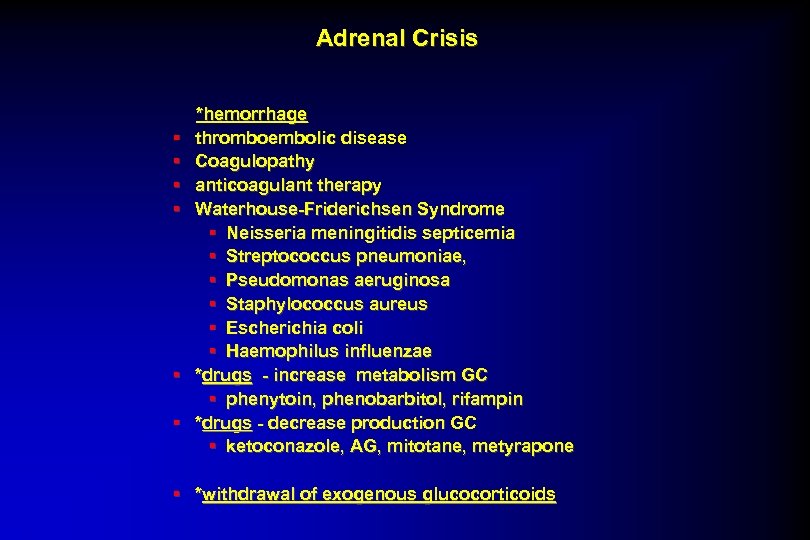 Adrenal Crisis

*hemorrhage
- thromboembolic disease
- Coagulopathy
- anticoagulant therapy
- Waterhouse-Friderichsen Syndrome
  - Neisseria meningitidis septicemia
  - Streptococcus pneumoniae,
  - Pseudomonas aeruginosa
  - Staphylococcus aureus
  - Escherichia coli
  - Haemophilus influenzae
- *drugs - increase metabolism GC
  - phenytoin, phenobarbitol, rifampin
- *drugs - decrease production GC
  - ketoconazole, AG, mitotane, metyrapone

- *withdrawal of exogenous glucocorticoids